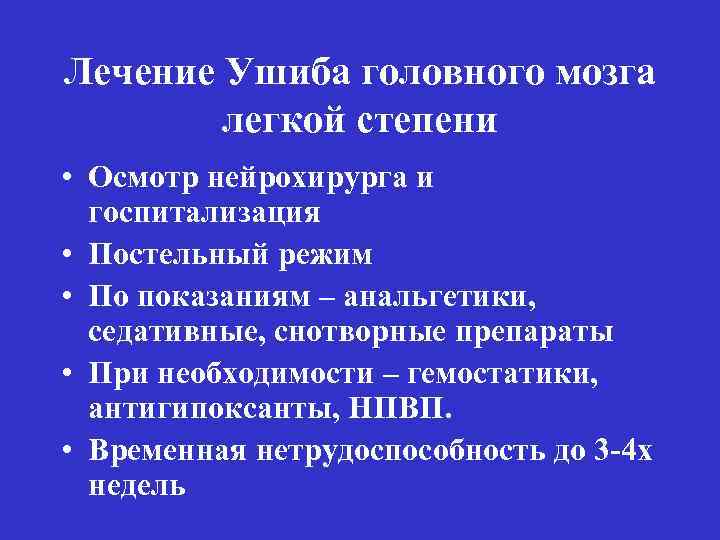 Лечение Ушиба головного мозга легкой степени

• Осмотр нейрохирурга и госпитализация
• Постельный режим
• По показаниям – анальгетики, седативные, снотворные препараты
• При необходимости – гемостатики, антигипоксанты, НПВП.
• Временная нетрудоспособность до 3-4х недель